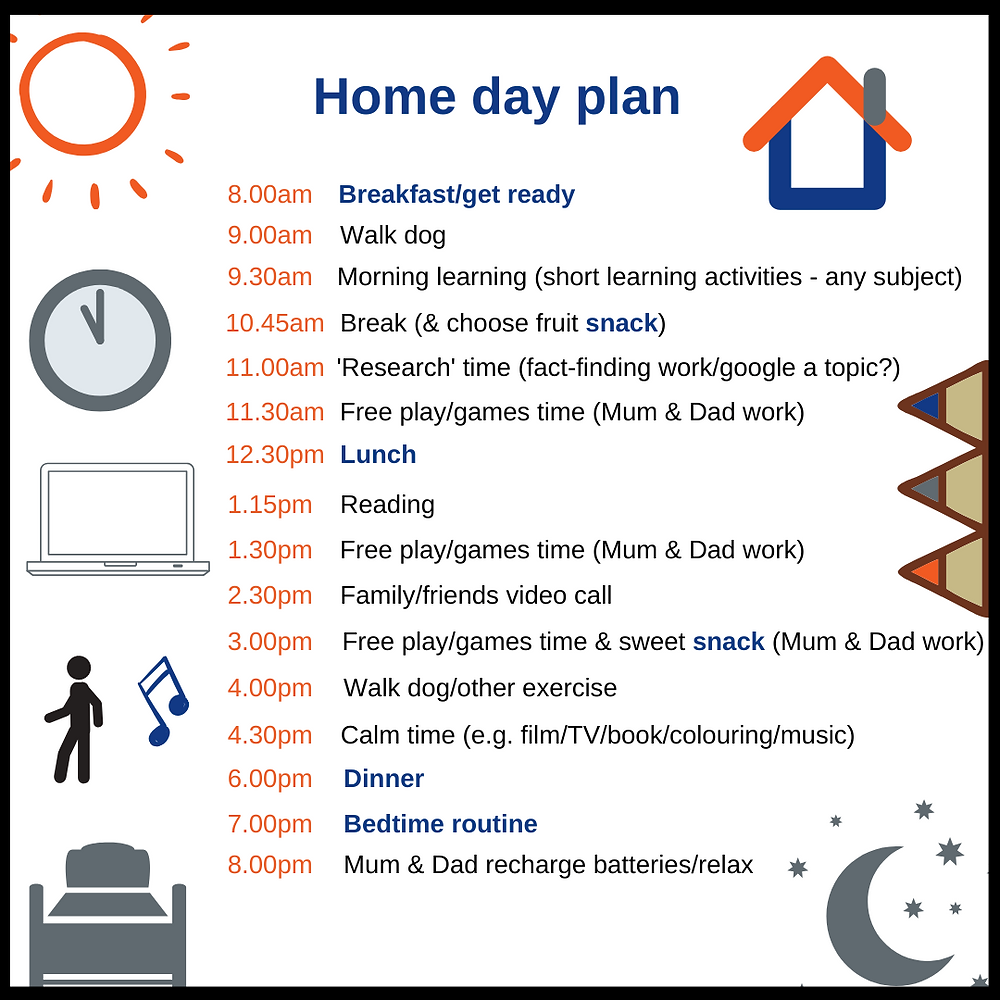 Home day plan

8.00am Breakfast/get ready
9.00am Walk dog
9.30am Morning learning (short learning activities - any subject)
10.45am Break (& choose fruit snack)
11.00am 'Research' time (fact-finding work/google a topic?)
11.30am Free play/games time (Mum & Dad work)
12.30pm Lunch
1.15pm Reading
1.30pm Free play/games time (Mum & Dad work)
2.30pm Family/friends video call
3.00pm Free play/games time & sweet snack (Mum & Dad work)
4.00pm Walk dog/other exercise
4.30pm Calm time (e.g. film/TV/book/colouring/music)
6.00pm Dinner
7.00pm Bedtime routine
8.00pm Mum & Dad recharge batteries/relax